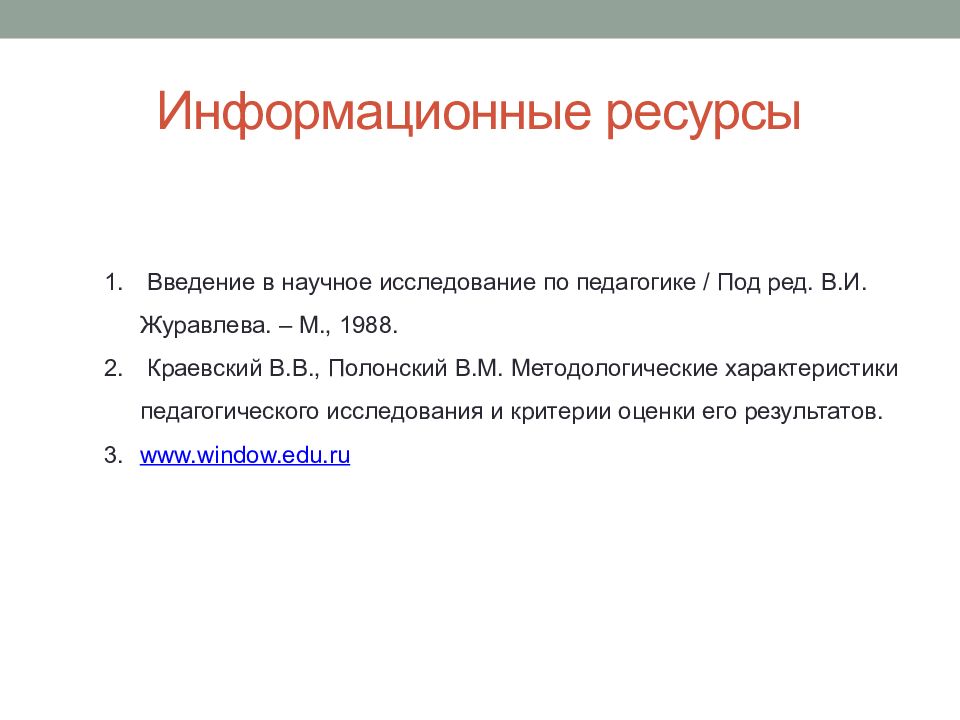 Информационные ресурсы

1. Введение в научное исследование по педагогике / Под ред. В.И. Журавлева. – М., 1988.

2. Краевский В.В., Полонский В.М. Методологические характеристики педагогического исследования и критерии оценки его результатов.

3. www.window.edu.ru